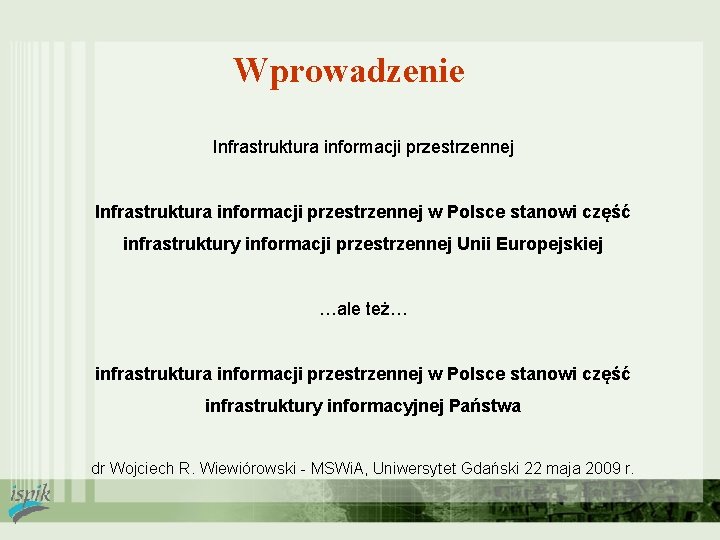 Wprowadzenie

Infrastruktura informacji przestrzennej

Infrastruktura informacji przestrzennej w Polsce stanowi część infrastruktury informacji przestrzennej Unii Europejskiej

…ale też…

infrastruktura informacji przestrzennej w Polsce stanowi część infrastruktury informacyjnej Państwa

dr Wojciech R. Wiewiórowski - MSWiA, Uniwersytet Gdański 22 maja 2009 r.

ispik